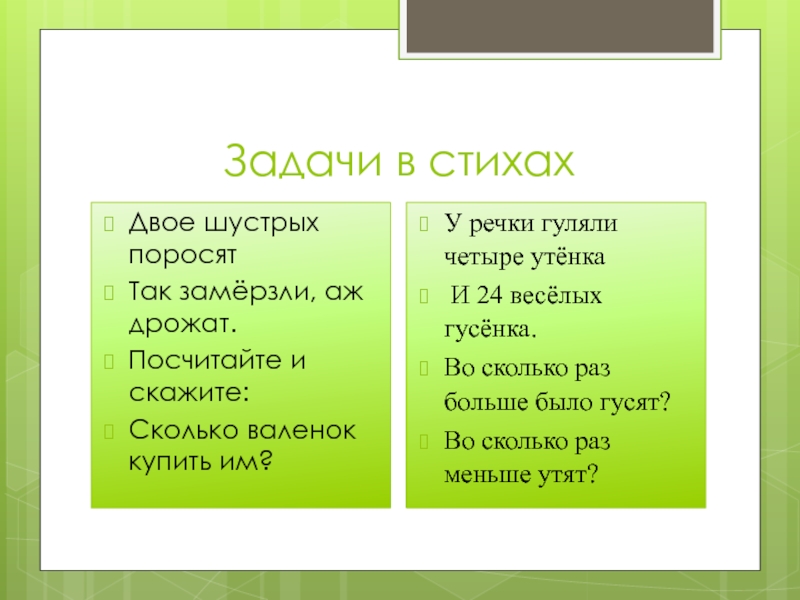 Задачи в стихах

Двое шустрых поросят

Так замёрзли, аж дрожат.

Посчитайте и скажите:

Сколько валенок купить им?

У речки гуляли четыре утёнка

И 24 весёлых гусёнка.

Во сколько раз больше было гусят?

Во сколько раз меньше утят?